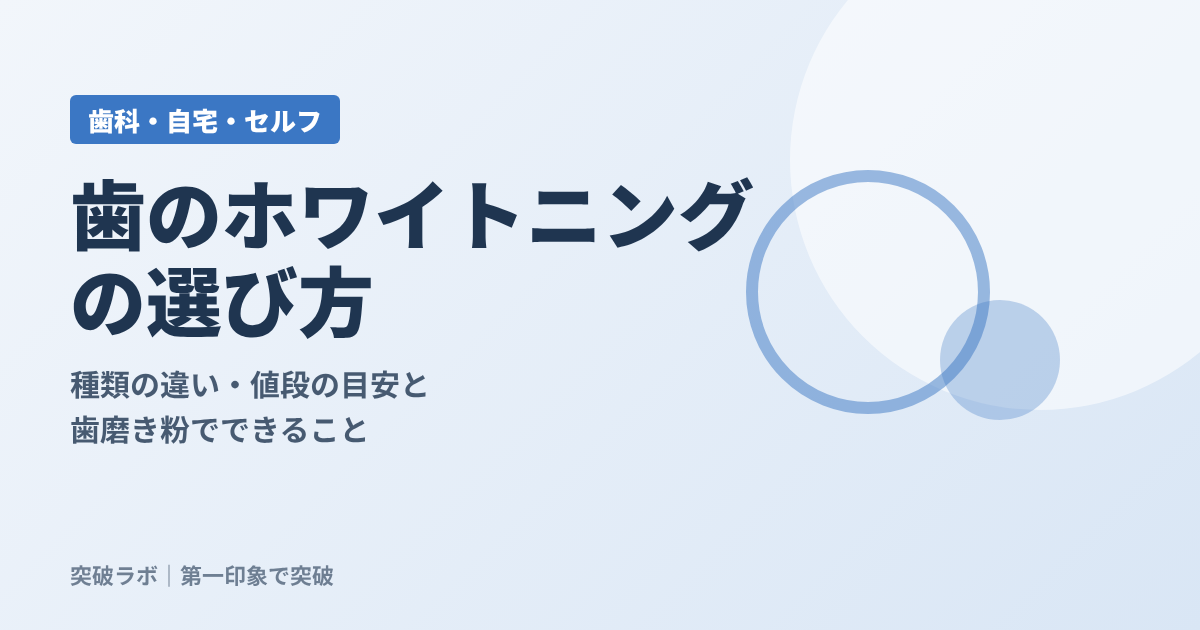 歯科・自宅・セルフ

歯のホワイトニングの選び方

種類の違い・値段の目安と
歯磨き粉でできること

突破ラボ｜第一印象で突破